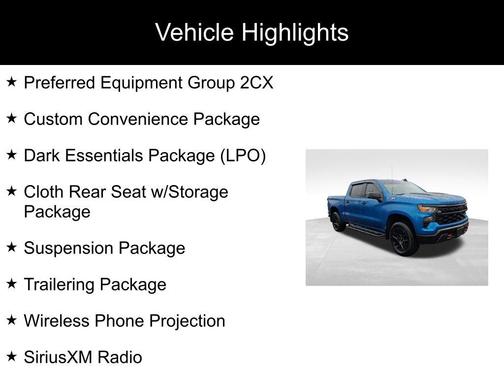 Vehicle Highlights

★ Preferred Equipment Group 2CX

★ Custom Convenience Package

★ Dark Essentials Package (LPO)

★ Cloth Rear Seat w/Storage Package

★ Suspension Package

★ Trailering Package

★ Wireless Phone Projection

★ SiriusXM Radio